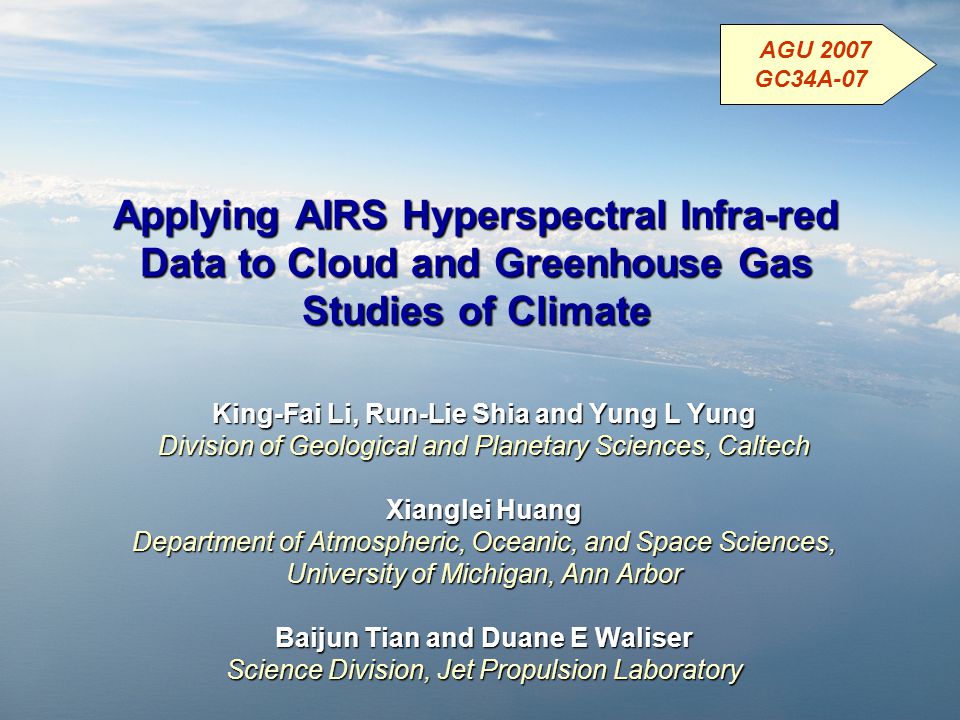 AGU 2007
GC34A-07

Applying AIRS Hyperspectral Infra-red Data to Cloud and Greenhouse Gas Studies of Climate

King-Fai Li, Run-Lie Shia and Yung L Yung
Division of Geological and Planetary Sciences, Caltech

Xianglei Huang
Department of Atmospheric, Oceanic, and Space Sciences, University of Michigan, Ann Arbor

Baijun Tian and Duane E Waliser
Science Division, Jet Propulsion Laboratory